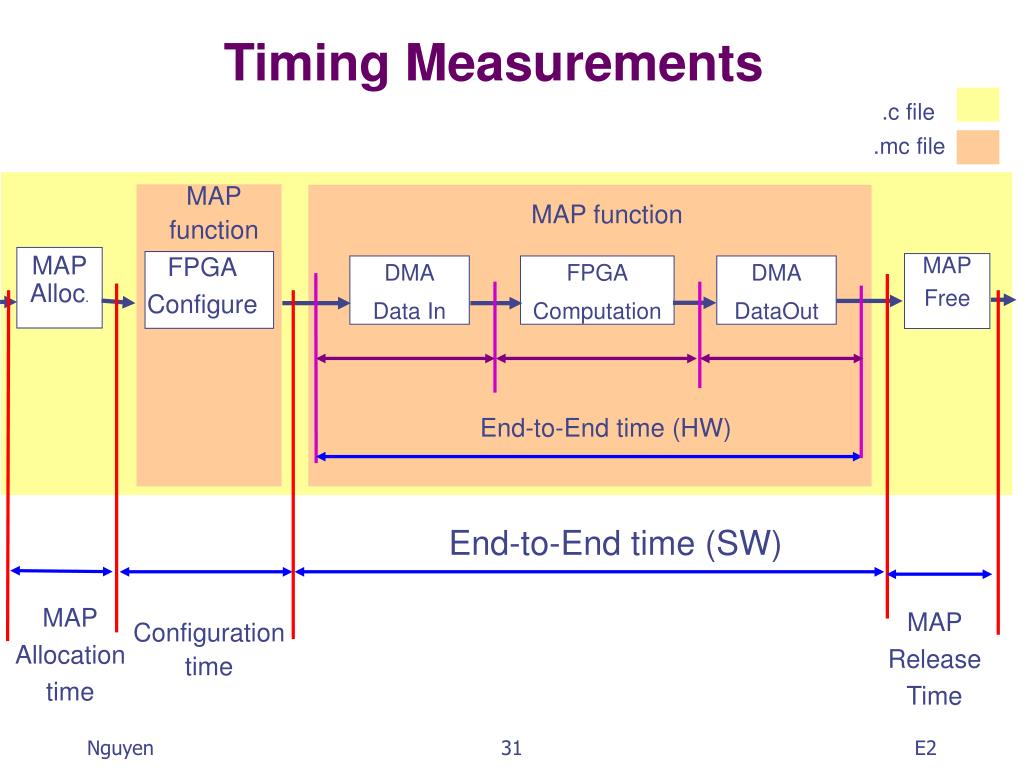 Timing Measurements

.c file

.mc file

MAP function

MAP function

MAP Alloc.

FPGA Configure

DMA Data In

FPGA Computation

DMA DataOut

MAP Free

End-to-End time (HW)

End-to-End time (SW)

MAP Allocation time

Configuration time

MAP Release Time

Nguyen

31

E2